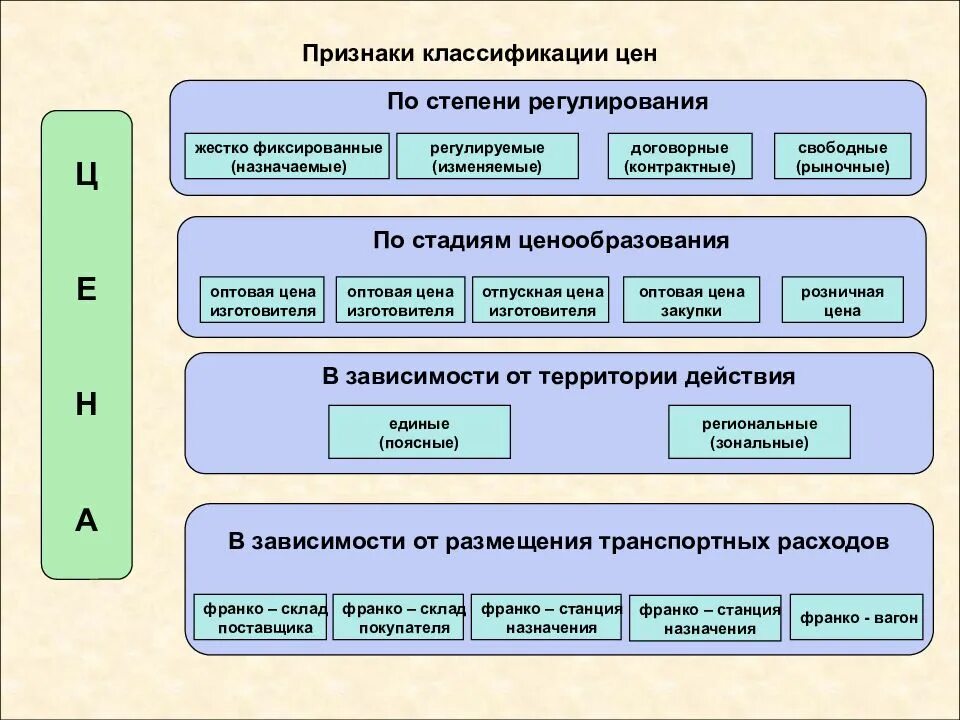 Признаки классификации цен

Ц
Е
Н
А

По степени регулирования

жестко фиксированные (назначаемые)

регулируемые (изменяемые)

договорные (контрактные)

свободные (рыночные)

По стадиям ценообразования

оптовая цена изготовителя

оптовая цена изготовителя

отпускная цена изготовителя

оптовая цена закупки

розничная цена

В зависимости от территории действия

единые (поясные)

региональные (зональные)

В зависимости от размещения транспортных расходов

франко – склад поставщика

франко – склад покупателя

франко – станция назначения

франко – станция назначения

франко - вагон